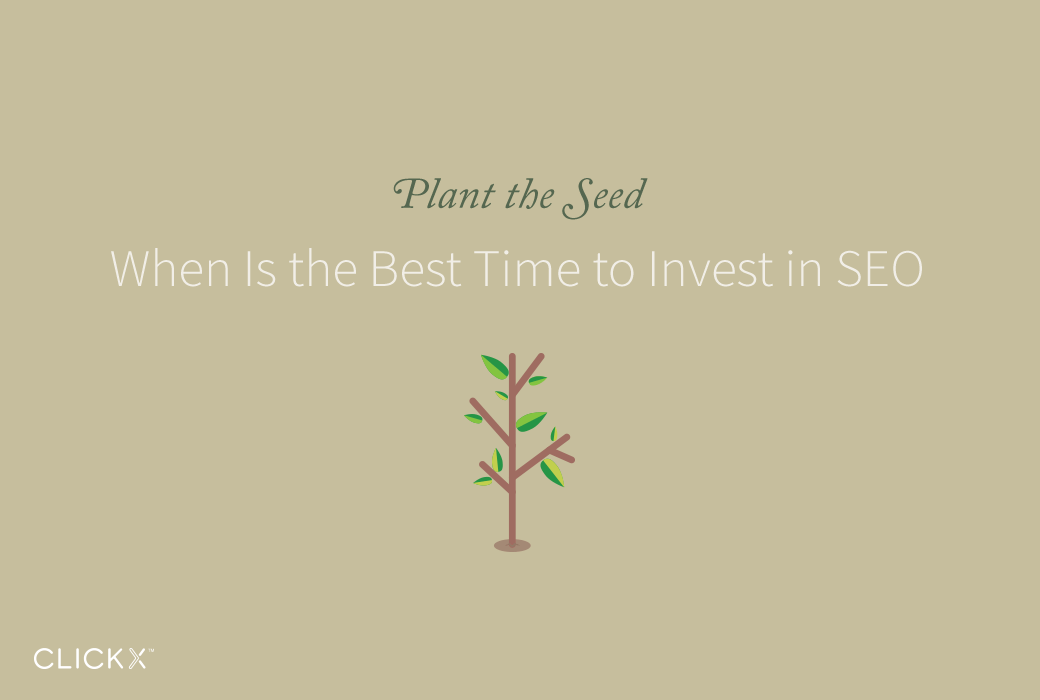 Plant the Seed

When Is the Best Time to Invest in SEO

CLICKX™